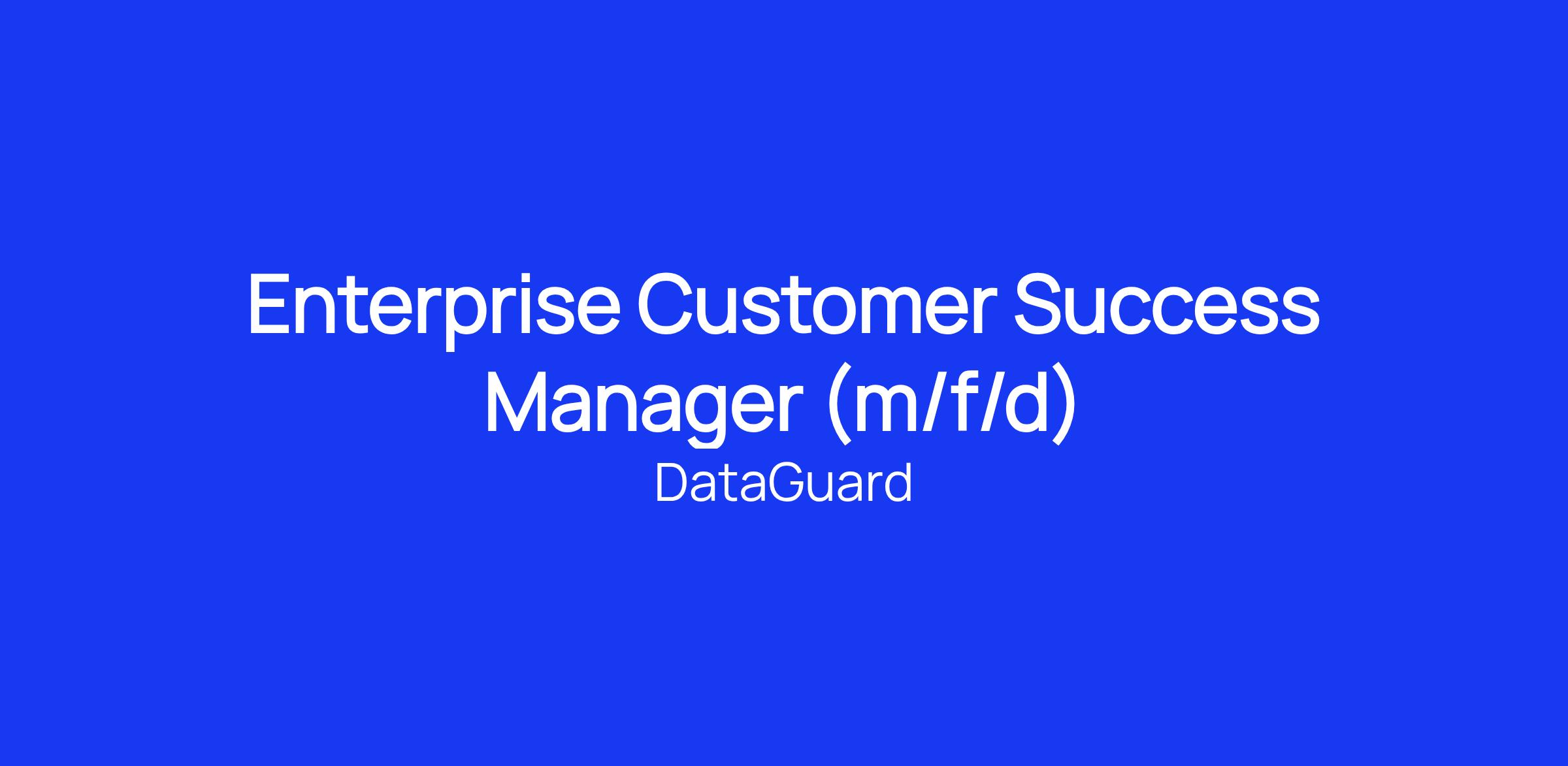 Enterprise Customer Success Manager (m/f/d)

DataGuard